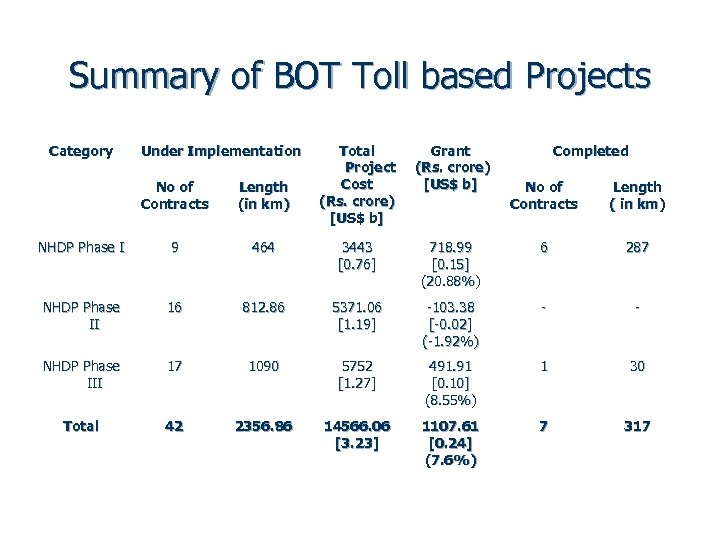 Summary of BOT Toll based Projects

| Category | Under Implementation No of Contracts | Under Implementation Length (in km) | Total Project Cost (Rs. crore) [US$ b] | Grant (Rs. crore) [US$ b] | Completed No of Contracts | Completed Length ( in km) |
|---|---|---|---|---|---|---|
| NHDP Phase I | 9 | 464 | 3443 [0.76] | 718.99 [0.15] (20.88%) | 6 | 287 |
| NHDP Phase II | 16 | 812.86 | 5371.06 [1.19] | -103.38 [-0.02] (-1.92%) | - | - |
| NHDP Phase III | 17 | 1090 | 5752 [1.27] | 491.91 [0.10] (8.55%) | 1 | 30 |
| Total | 42 | 2356.86 | 14566.06 [3.23] | 1107.61 [0.24] (7.6%) | 7 | 317 |